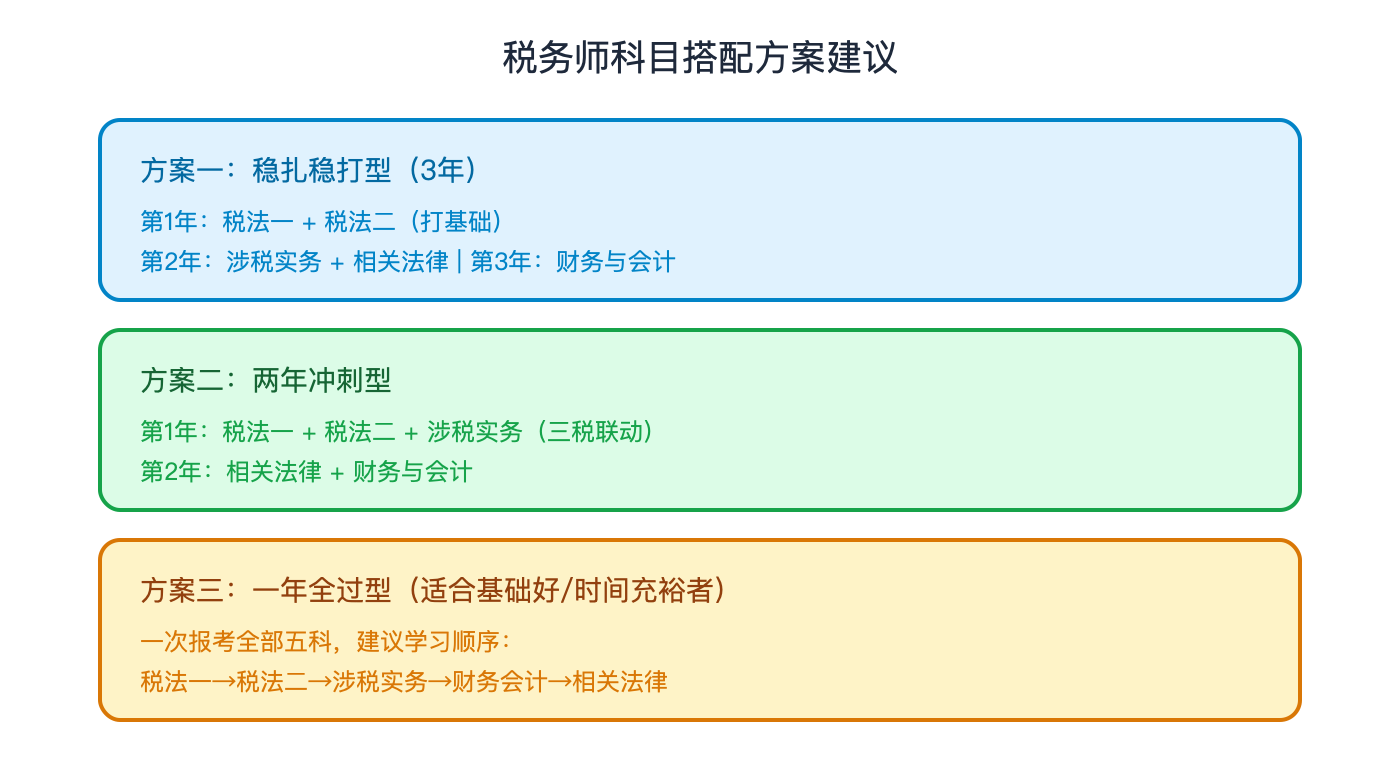 税务师科目搭配方案建议

方案一：稳扎稳打型（3年）

第1年：税法一 + 税法二（打基础）

第2年：涉税实务 + 相关法律 | 第3年：财务与会计

方案二：两年冲刺型

第1年：税法一 + 税法二 + 涉税实务（三税联动）

第2年：相关法律 + 财务与会计

方案三：一年全过型（适合基础好/时间充裕者）

一次报考全部五科，建议学习顺序：

税法一→税法二→涉税实务→财务会计→相关法律